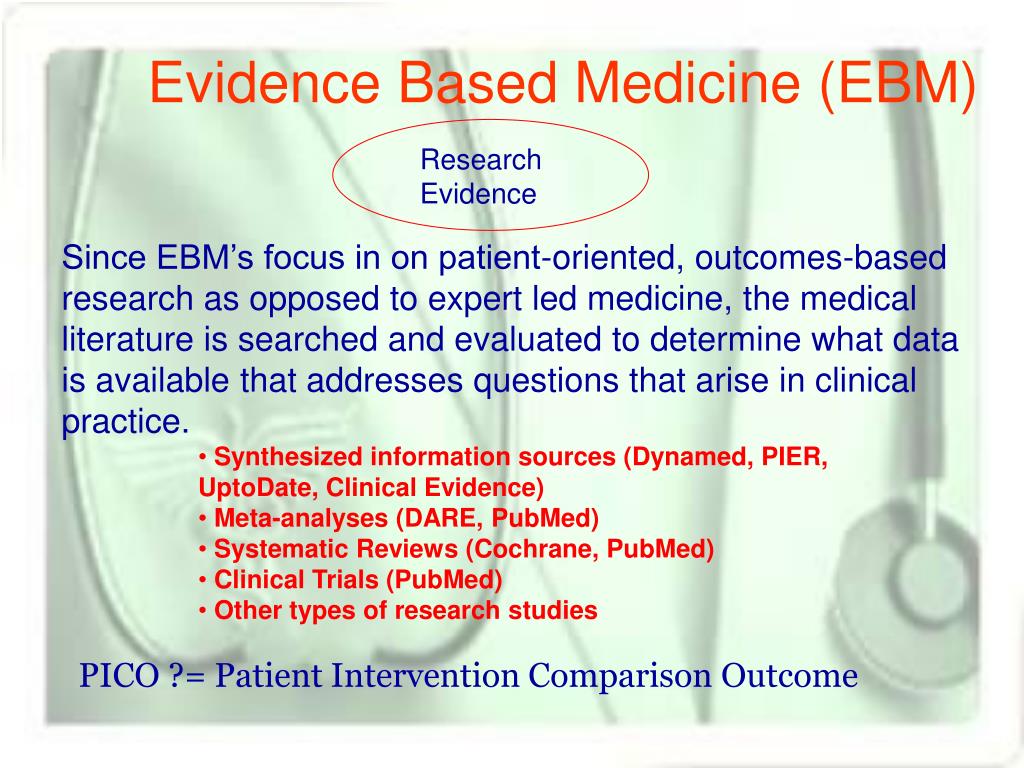 Evidence Based Medicine (EBM)

Research Evidence

Since EBM's focus in on patient-oriented, outcomes-based research as opposed to expert led medicine, the medical literature is searched and evaluated to determine what data is available that addresses questions that arise in clinical practice.

• Synthesized information sources (Dynamed, PIER, UptoDate, Clinical Evidence)
• Meta-analyses (DARE, PubMed)
• Systematic Reviews (Cochrane, PubMed)
• Clinical Trials (PubMed)
• Other types of research studies

PICO ?= Patient Intervention Comparison Outcome